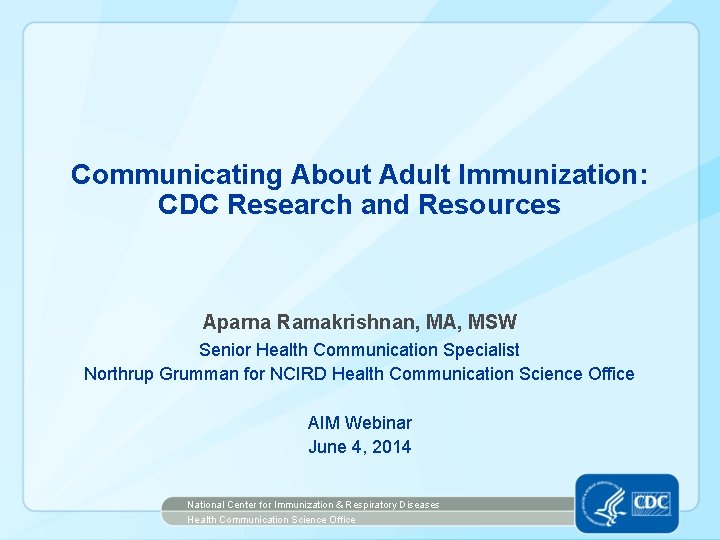 Communicating About Adult Immunization: CDC Research and Resources

Aparna Ramakrishnan, MA, MSW
Senior Health Communication Specialist
Northrup Grumman for NCIRD Health Communication Science Office

AIM Webinar
June 4, 2014

National Center for Immunization & Respiratory Diseases
Health Communication Science Office

CDC